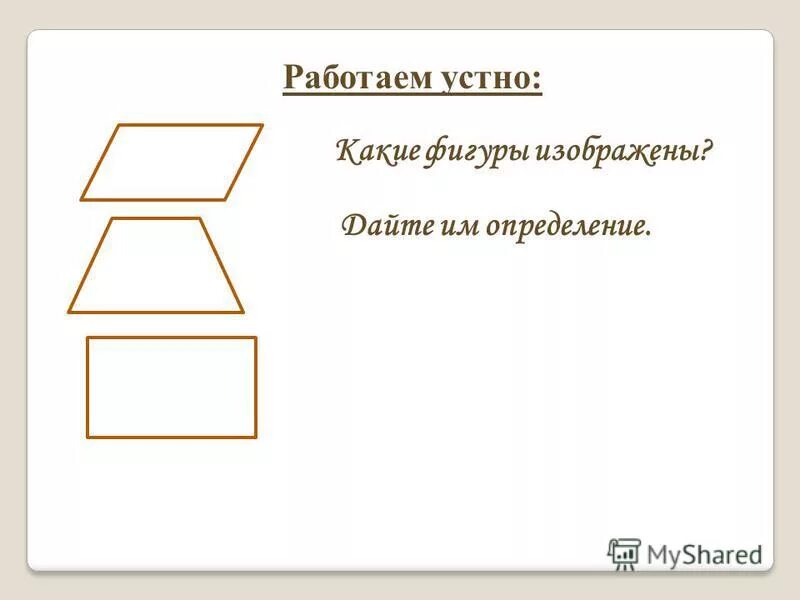 Работаем устно:

Какие фигуры изображены?

Дайте им определение.

MyShared